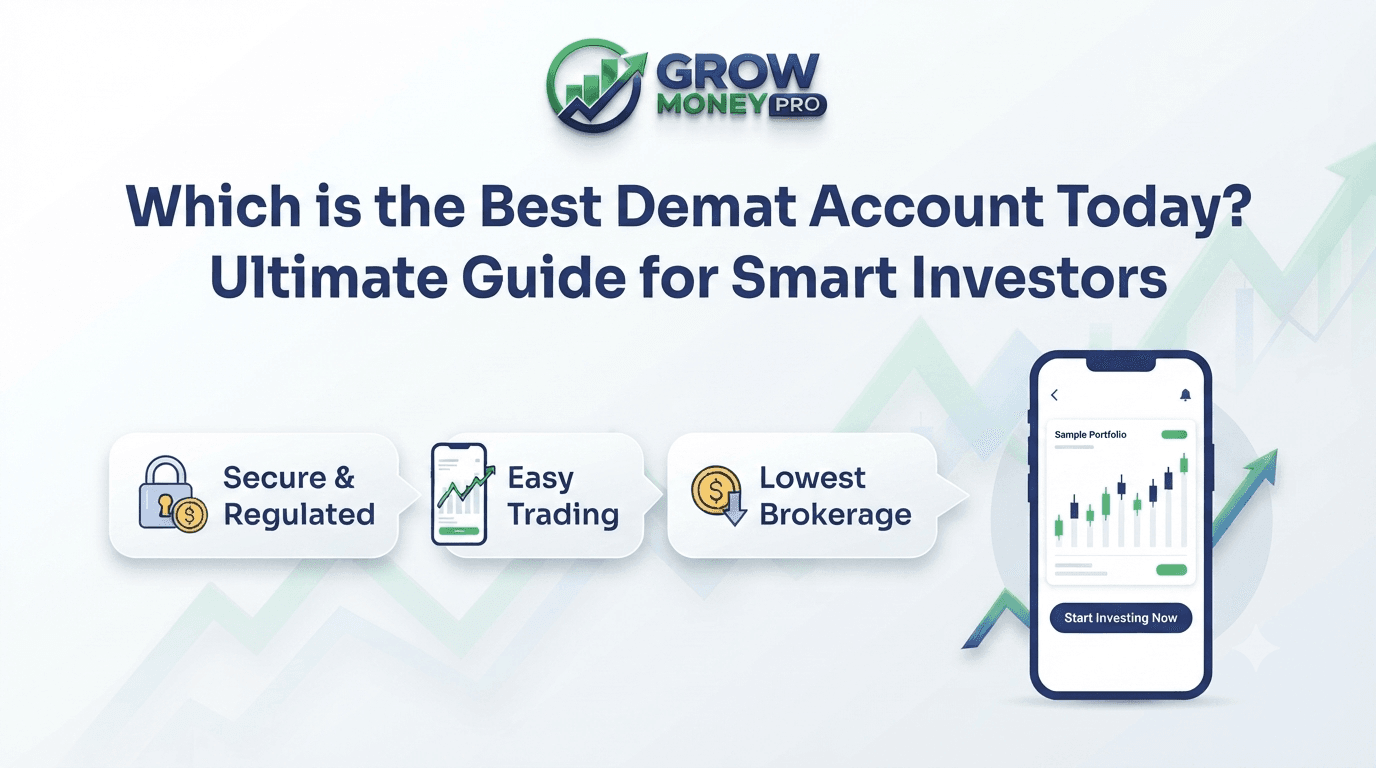 GROW MONEY PRO

Which is the Best Demat Account Today? Ultimate Guide for Smart Investors

Secure & Regulated

Easy Trading

Lowest Brokerage

Sample Portfolio

Start Investing Now